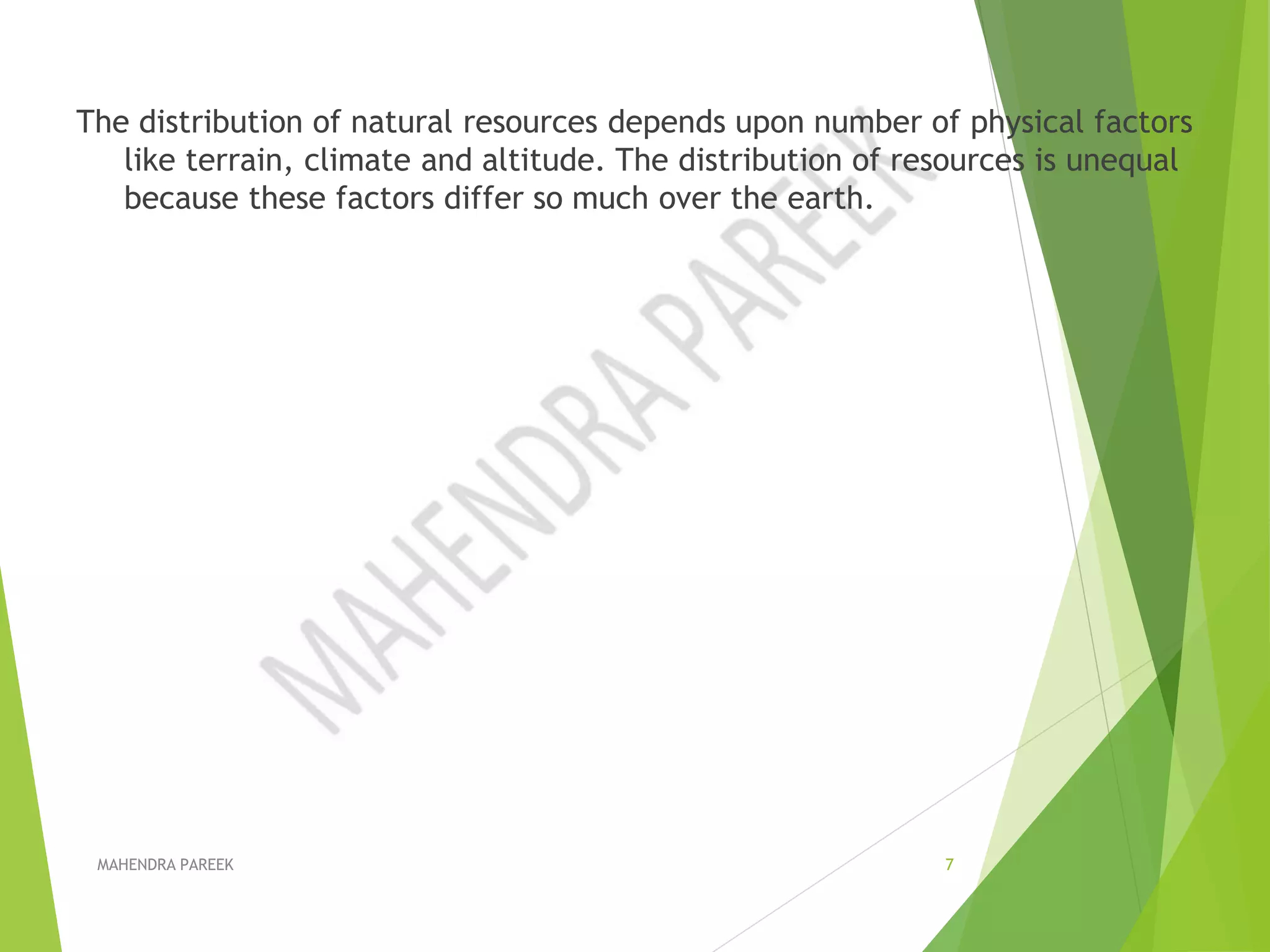 The distribution of natural resources depends upon number of physical factors like terrain, climate and altitude. The distribution of resources is unequal because these factors differ so much over the earth.

MAHENDRA PAREEK

MAHENDRA PAREEK

7